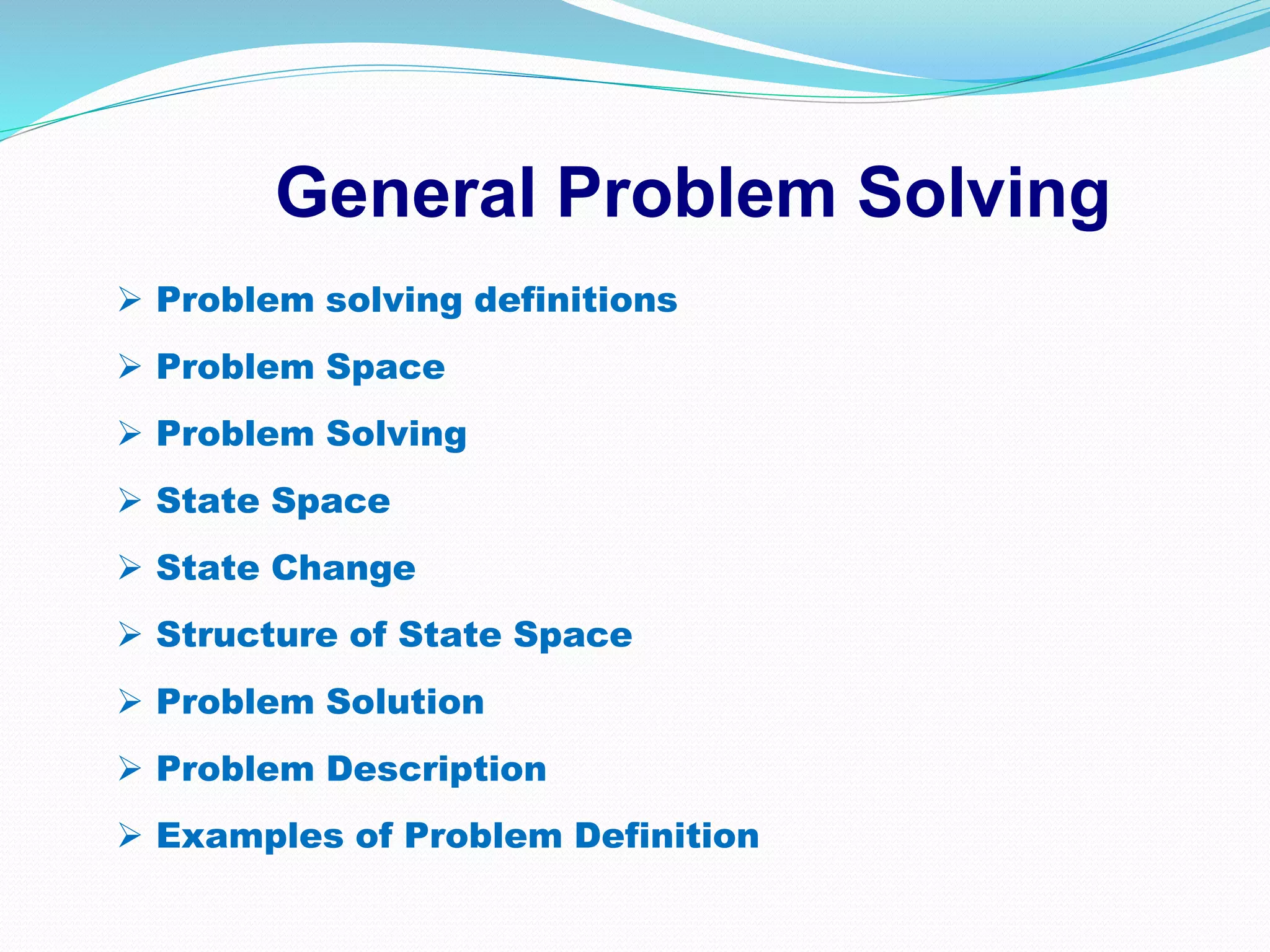 General Problem Solving

➢ Problem solving definitions
➢ Problem Space
➢ Problem Solving
➢ State Space
➢ State Change
➢ Structure of State Space
➢ Problem Solution
➢ Problem Description
➢ Examples of Problem Definition